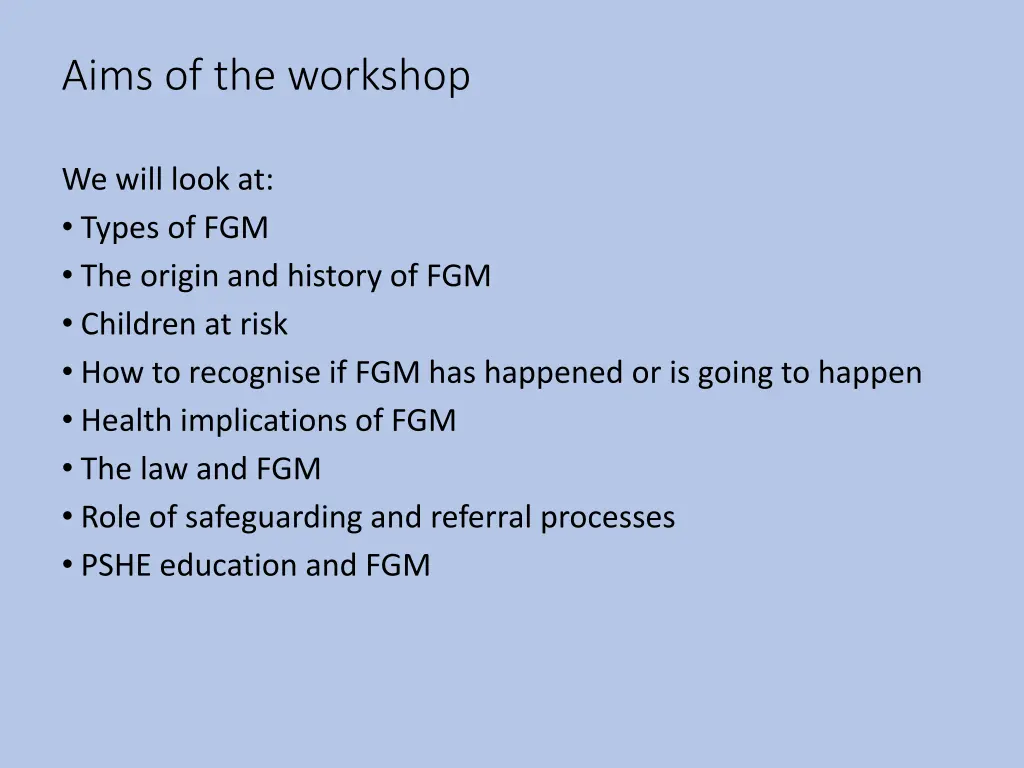 Aims of the workshop

We will look at:
• Types of FGM
• The origin and history of FGM
• Children at risk
• How to recognise if FGM has happened or is going to happen
• Health implications of FGM
• The law and FGM
• Role of safeguarding and referral processes
• PSHE education and FGM